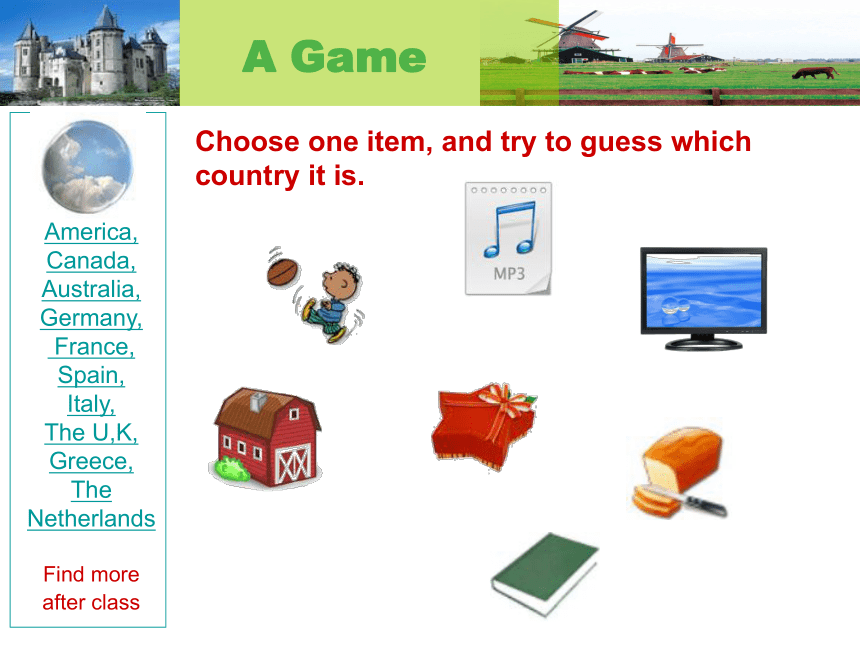 A Game

America,
Canada,
Australia,
Germany,
France,
Spain,
Italy,
The U,K,
Greece,
The Netherlands

Find more after class

Choose one item, and try to guess which country it is.

MP3